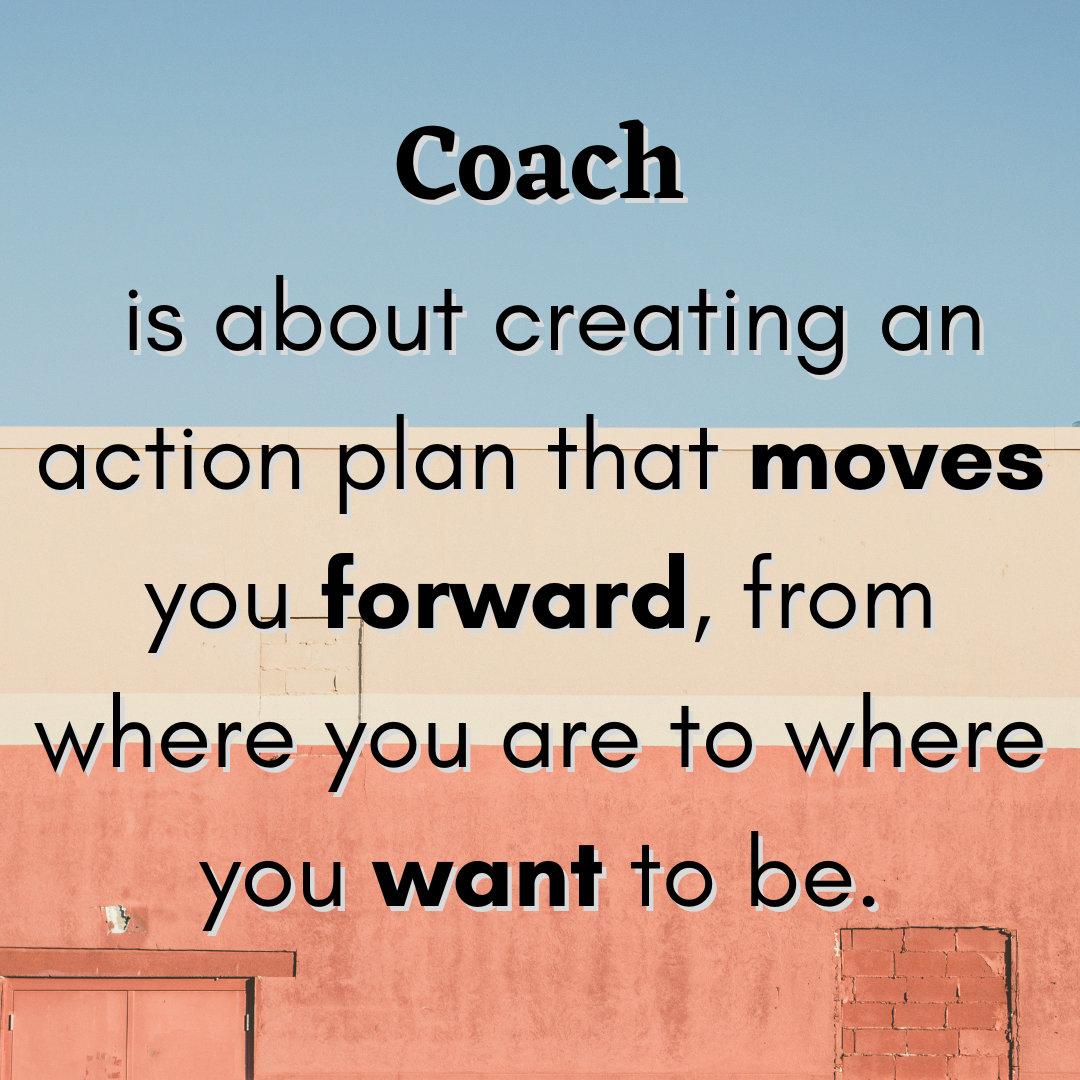 Coach

is about creating an action plan that moves you forward, from where you are to where you want to be.